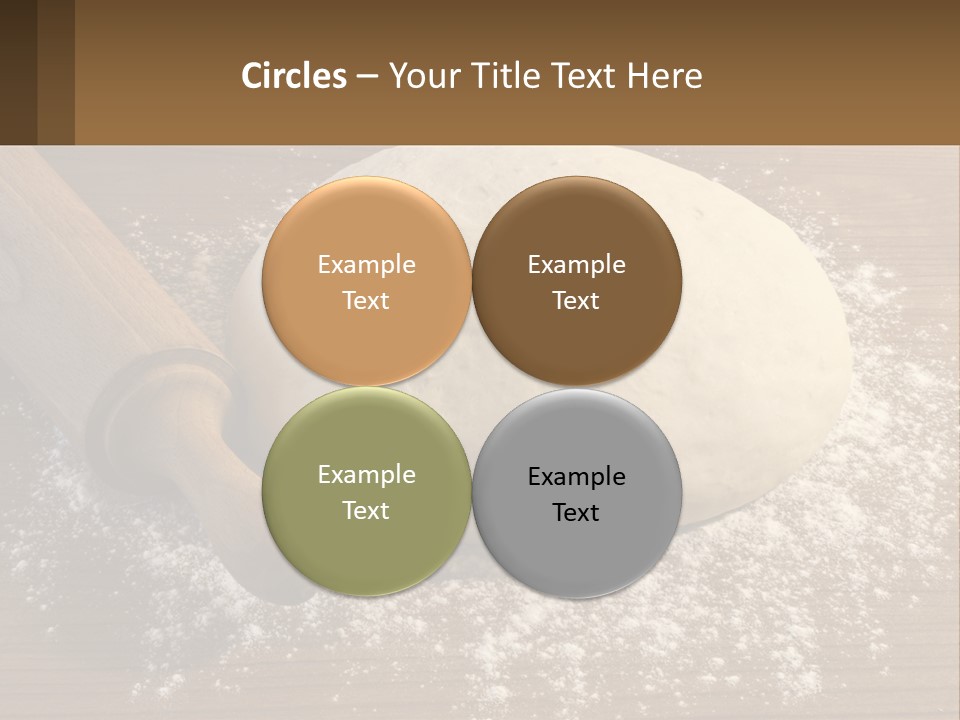 Circles – Your Title Text Here

Example Text

Example Text

Example Text

Example Text